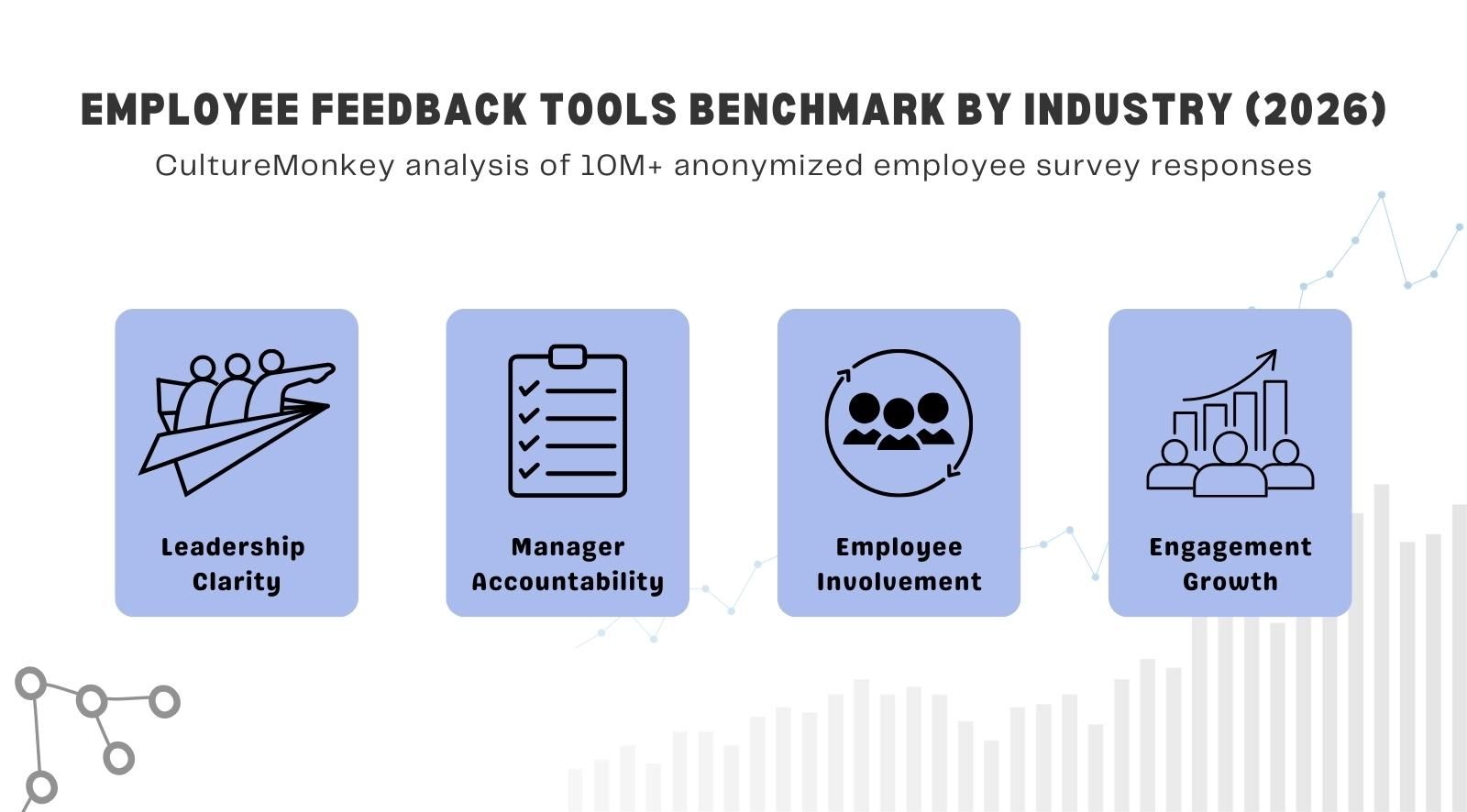 EMPLOYEE FEEDBACK TOOLS BENCHMARK BY INDUSTRY (2026)

CultureMonkey analysis of 10M+ anonymized employee survey responses

Leadership Clarity

Manager Accountability

Employee Involvement

Engagement Growth